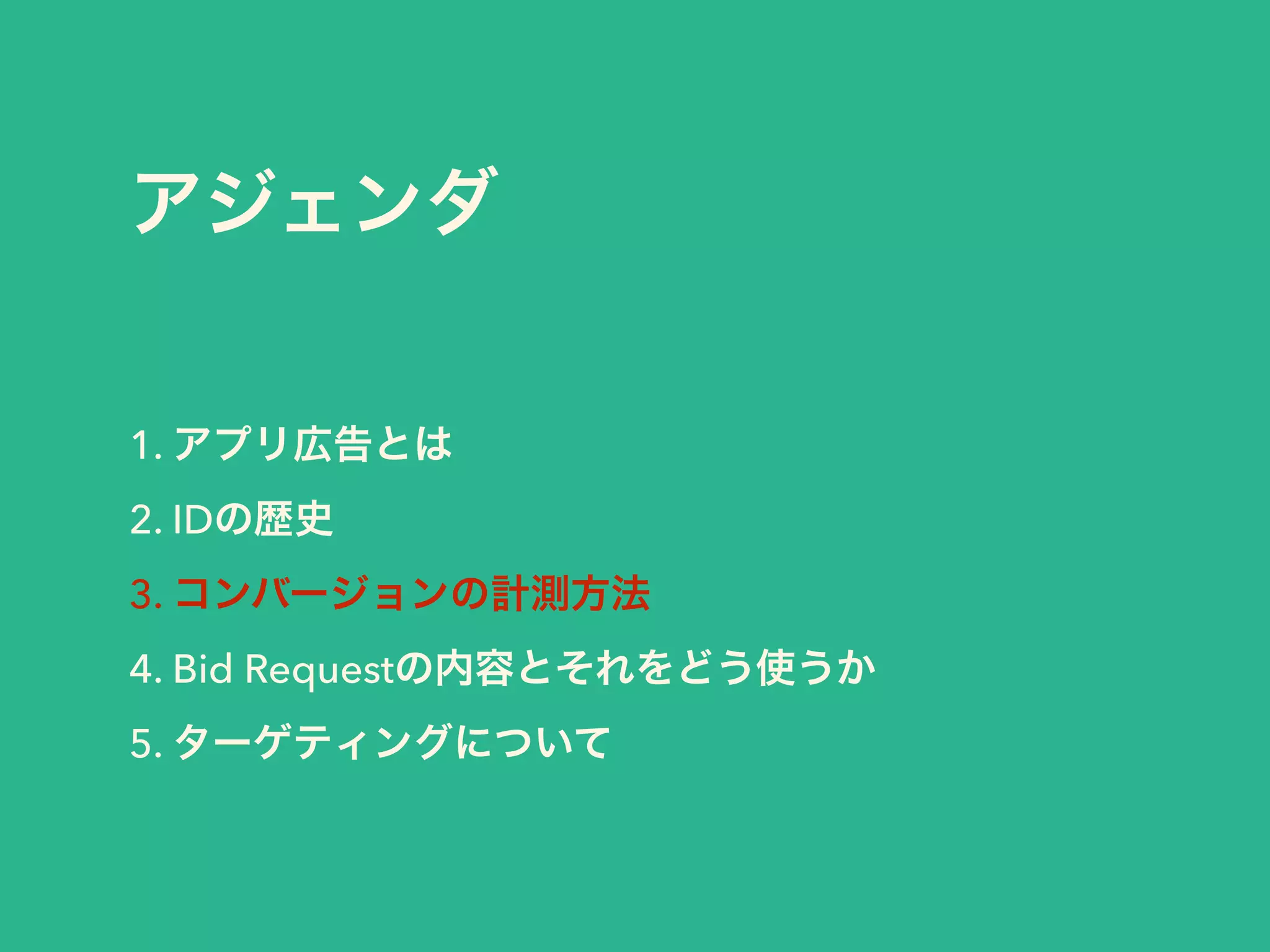 アジェンダ

1. アプリ広告とは
2. IDの歴史
3. コンバージョンの計測方法
4. Bid Requestの内容とそれをどう使うか
5. ターゲティングについて